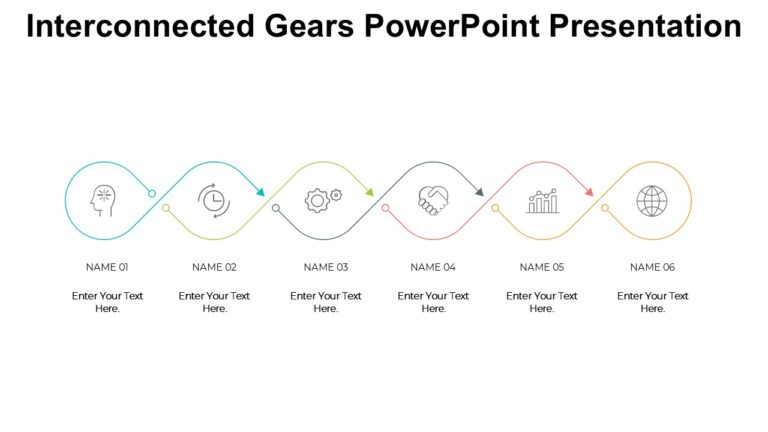 Interconnected Gears PowerPoint Presentation

NAME 01

Enter Your Text Here.

NAME 02

Enter Your Text Here.

NAME 03

Enter Your Text Here.

NAME 04

Enter Your Text Here.

NAME 05

Enter Your Text Here.

NAME 06

Enter Your Text Here.